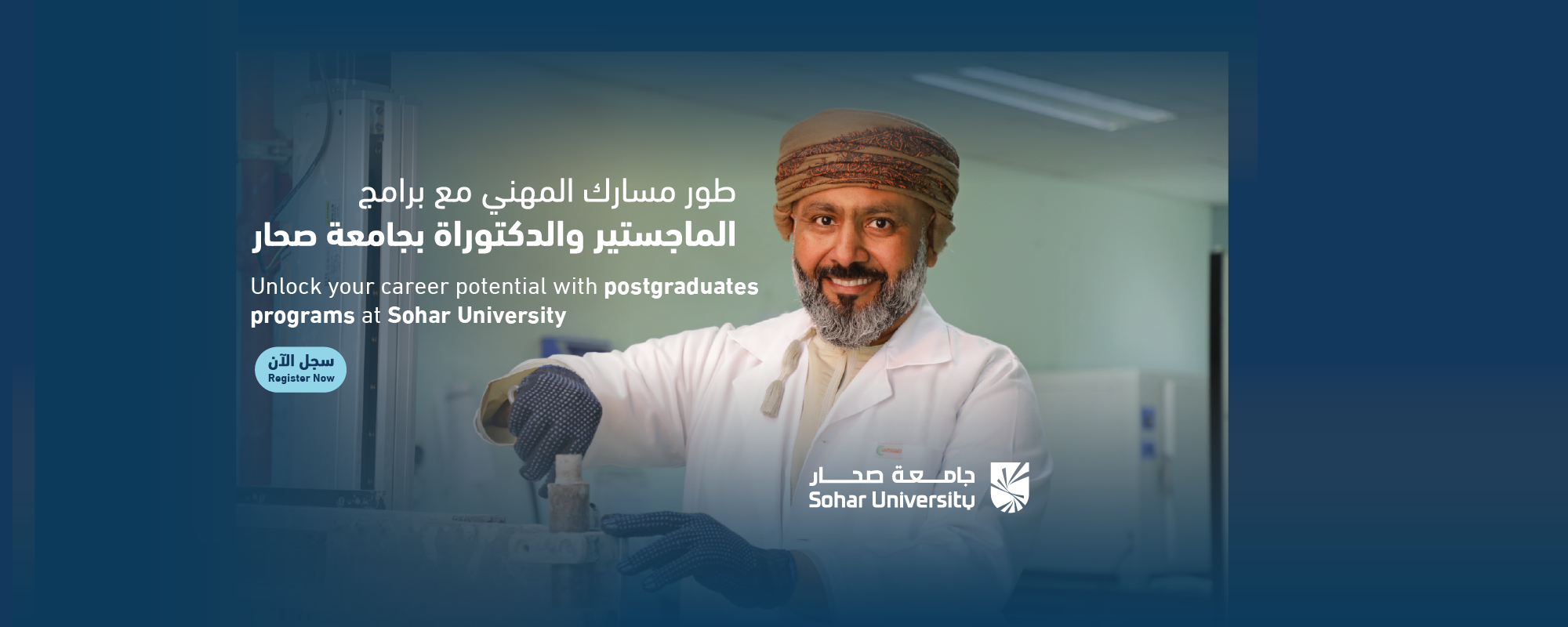 طور مسارك المهني مع برامج
الماجستير والدكتوراة بجامعة صحار

Unlock your career potential with postgraduates programs at Sohar University

سجل الآن
Register Now

جامعة صحار
Sohar University